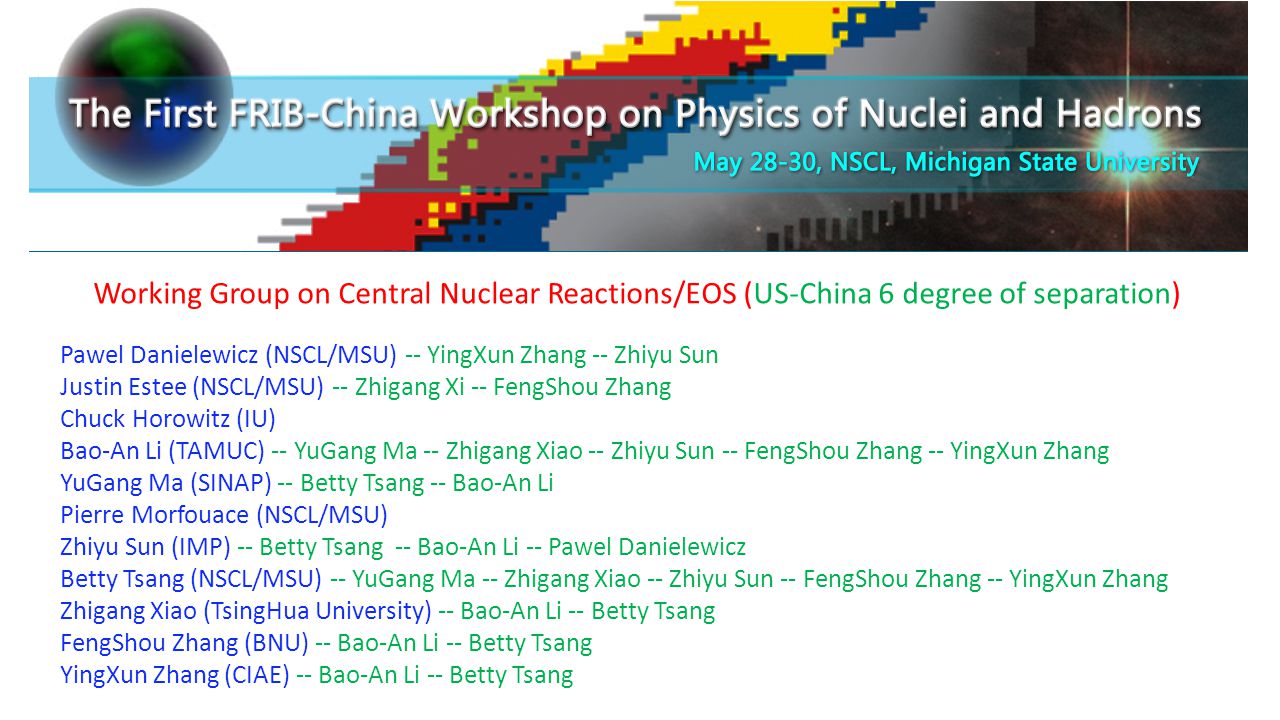 The First FRIB-China Workshop on Physics of Nuclei and Hadrons
May 28-30, NSCL, Michigan State University

Working Group on Central Nuclear Reactions/EOS (US-China 6 degree of separation)

Pawel Danielewicz (NSCL/MSU) -- YingXun Zhang -- Zhiyu Sun
Justin Estee (NSCL/MSU) -- Zhigang Xi -- FengShou Zhang
Chuck Horowitz (IU)
Bao-An Li (TAMUC) -- YuGang Ma -- Zhigang Xiao -- Zhiyu Sun -- FengShou Zhang -- YingXun Zhang
YuGang Ma (SINAP) -- Betty Tsang -- Bao-An Li
Pierre Morfouace (NSCL/MSU)
Zhiyu Sun (IMP) -- Betty Tsang -- Bao-An Li -- Pawel Danielewicz
Betty Tsang (NSCL/MSU) -- YuGang Ma -- Zhigang Xiao -- Zhiyu Sun -- FengShou Zhang -- YingXun Zhang
Zhigang Xiao (TsingHua University) -- Bao-An Li -- Betty Tsang
FengShou Zhang (BNU) -- Bao-An Li -- Betty Tsang
YingXun Zhang (CIAE) -- Bao-An Li -- Betty Tsang